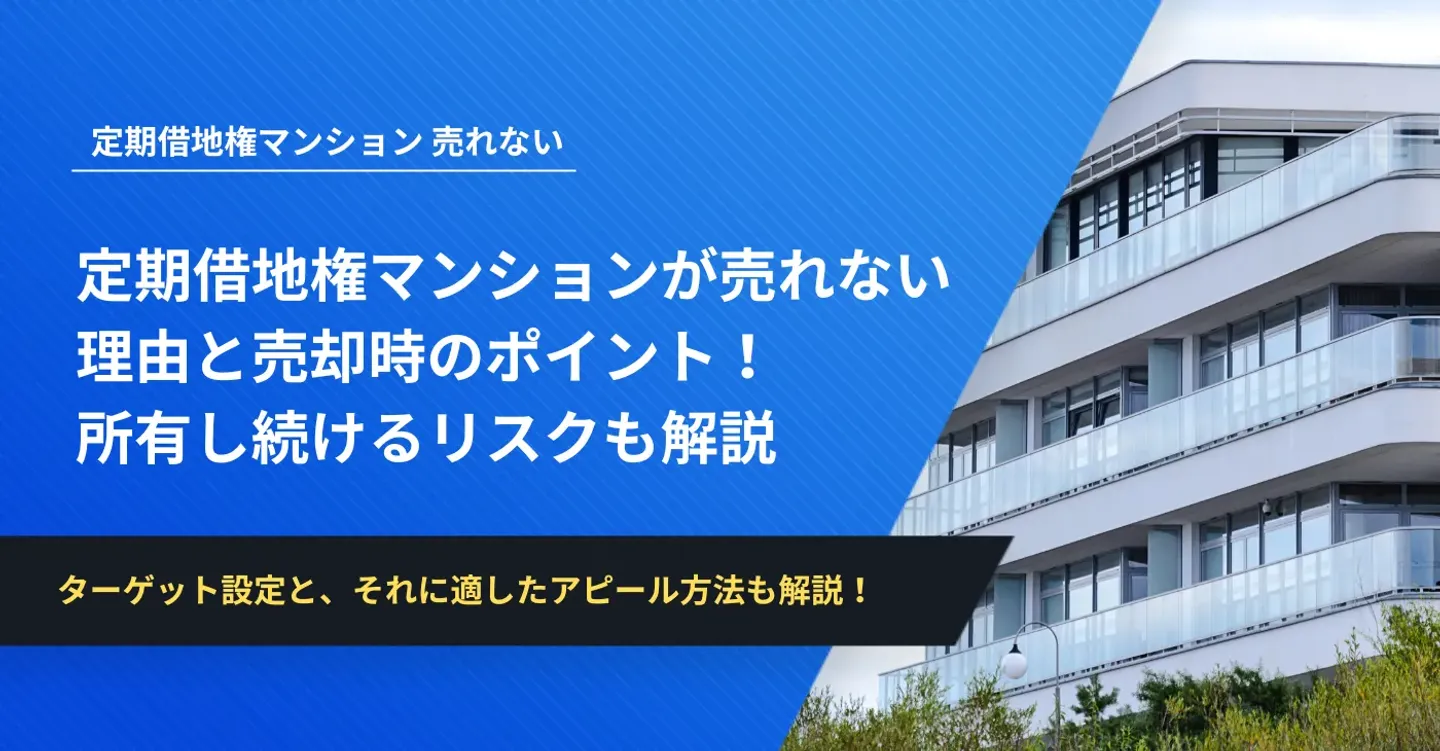 定期借地権マンション 売れない

定期借地権マンションが売れない理由と売却時のポイント！所有し続けるリスクも解説

ターゲット設定と、それに適したアピール方法も解説！